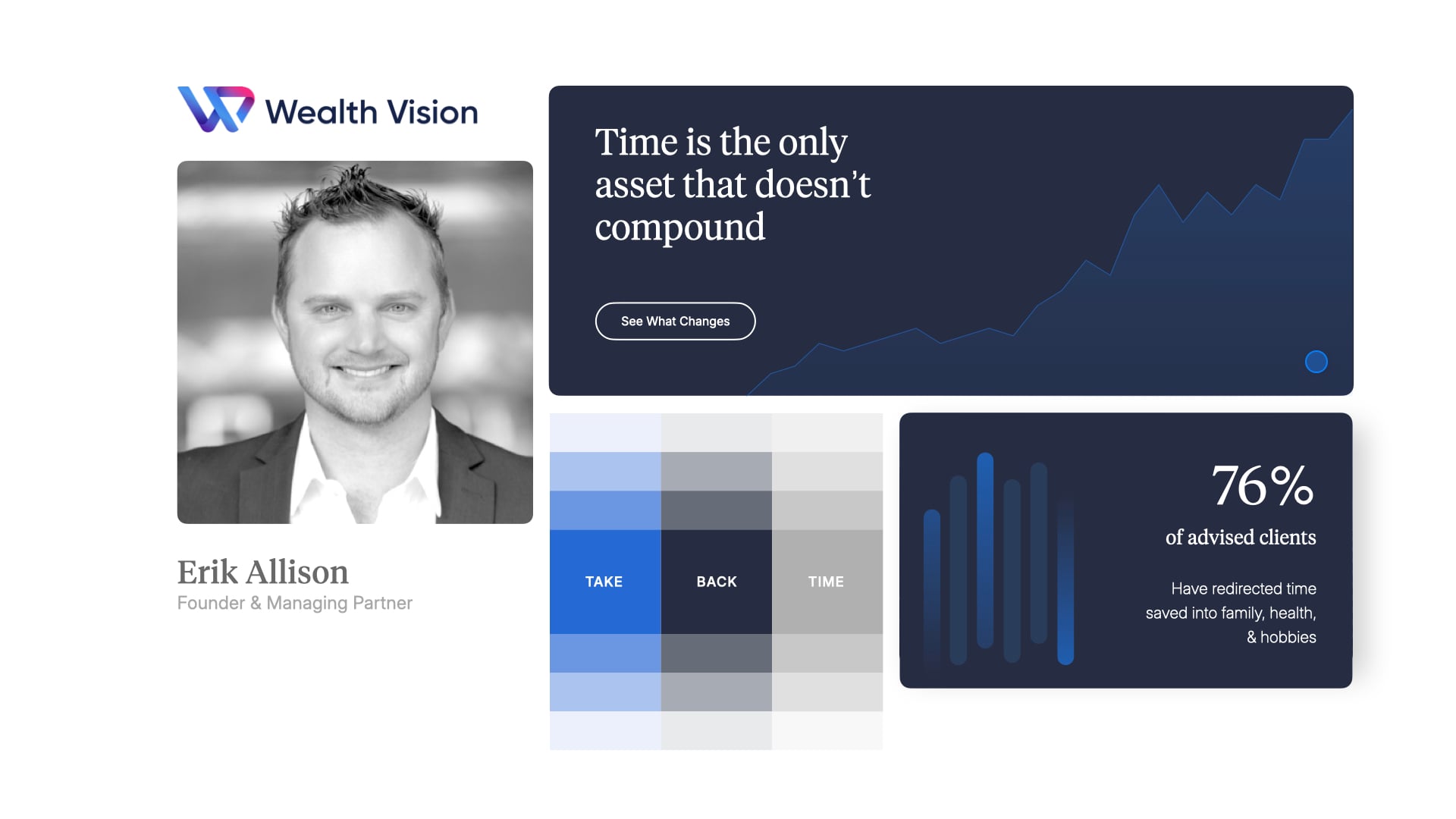 Wealth Vision

Erik Allison
Founder & Managing Partner

Time is the only asset that doesn't compound

See What Changes

TAKE

BACK

TIME

76%

of advised clients

Have redirected time saved into family, health, & hobbies